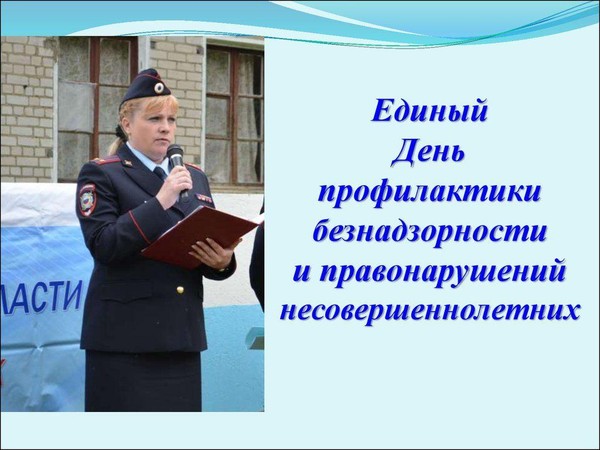 ЛАСТИ

Единый
День
профилактики
безнадзорности
и правонарушений
несовершеннолетних